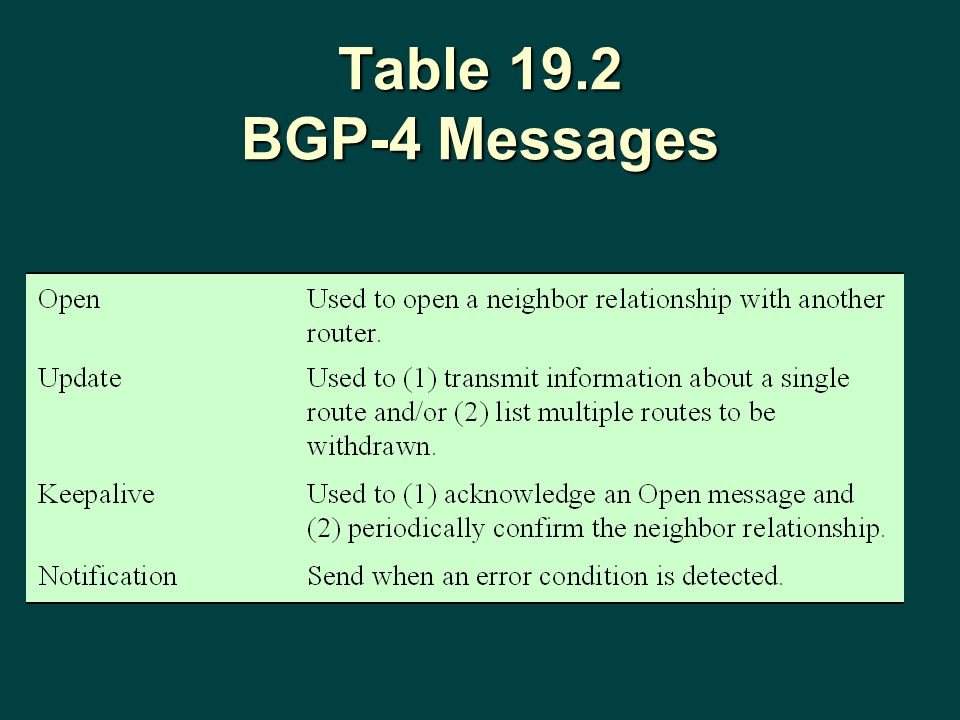 Table 19.2
BGP-4 Messages

| | |
|---|---|
| Open | Used to open a neighbor relationship with another router. |
| Update | Used to (1) transmit information about a single route and/or (2) list multiple routes to be withdrawn. |
| Keepalive | Used to (1) acknowledge an Open message and (2) periodically confirm the neighbor relationship. |
| Notification | Send when an error condition is detected. |